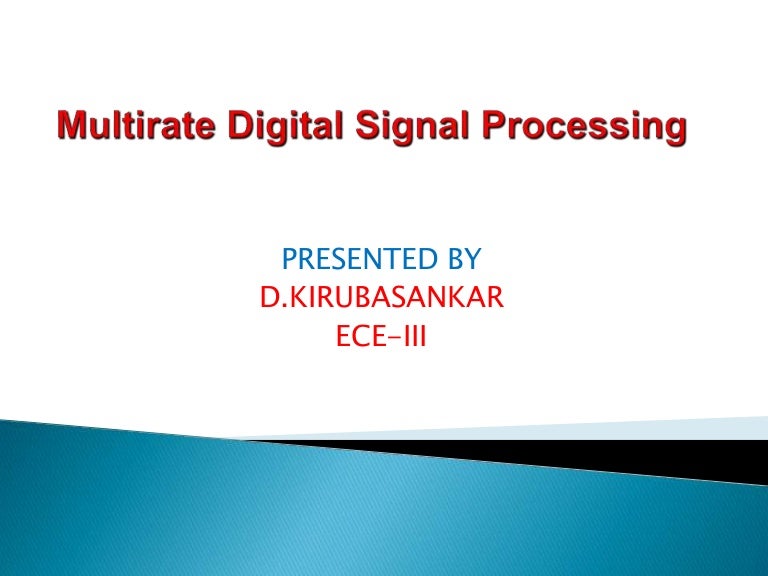 Multirate Digital Signal Processing

PRESENTED BY
D.KIRUBASANKAR
ECE-III